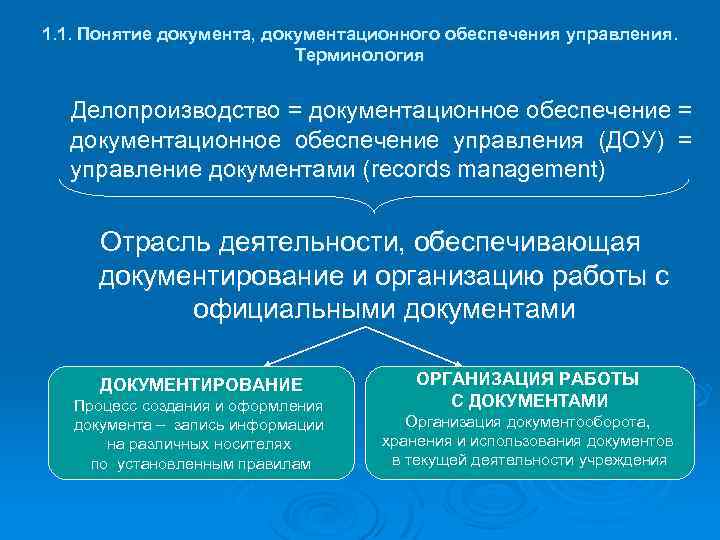 1.1. Понятие документа, документационного обеспечения управления. Терминология

Делопроизводство = документационное обеспечение = документационное обеспечение управления (ДОУ) = управление документами (records management)

Отрасль деятельности, обеспечивающая документирование и организацию работы с официальными документами

ДОКУМЕНТИРОВАНИЕ
Процесс создания и оформления документа – запись информации на различных носителях по установленным правилам

ОРГАНИЗАЦИЯ РАБОТЫ С ДОКУМЕНТАМИ
Организация документооборота, хранения и использования документов в текущей деятельности учреждения